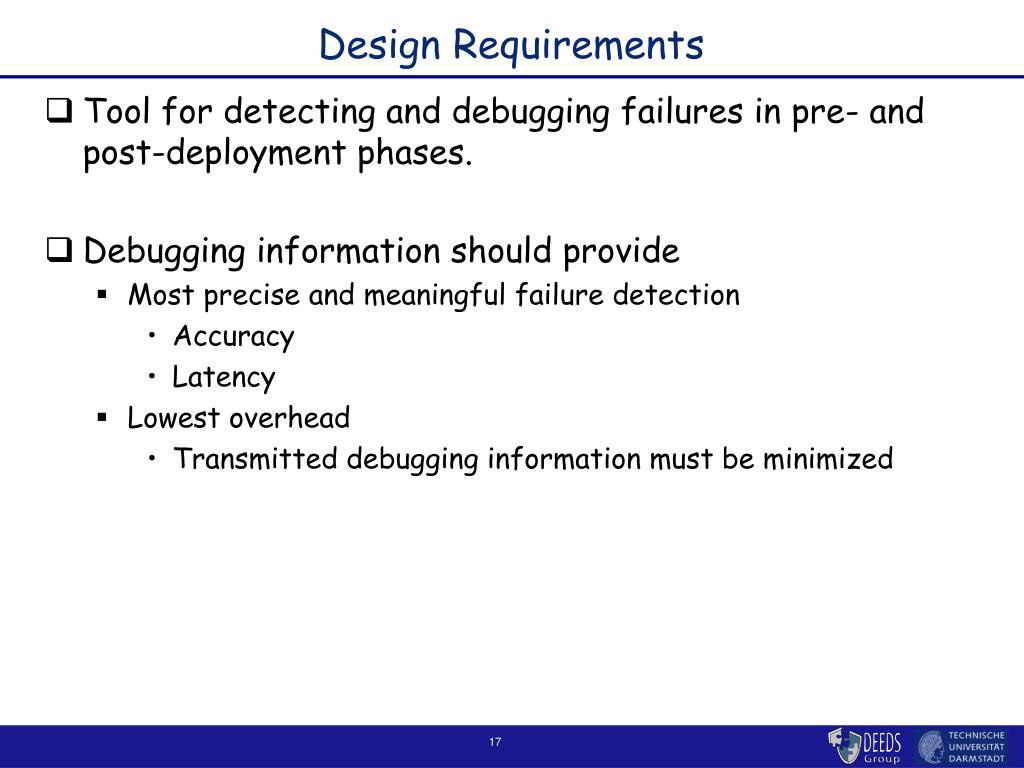 Design Requirements

❑ Tool for detecting and debugging failures in pre- and post-deployment phases.

❑ Debugging information should provide
▪ Most precise and meaningful failure detection
• Accuracy
• Latency
▪ Lowest overhead
• Transmitted debugging information must be minimized

17

DEEDS Group

TECHNISCHE UNIVERSITÄT DARMSTADT